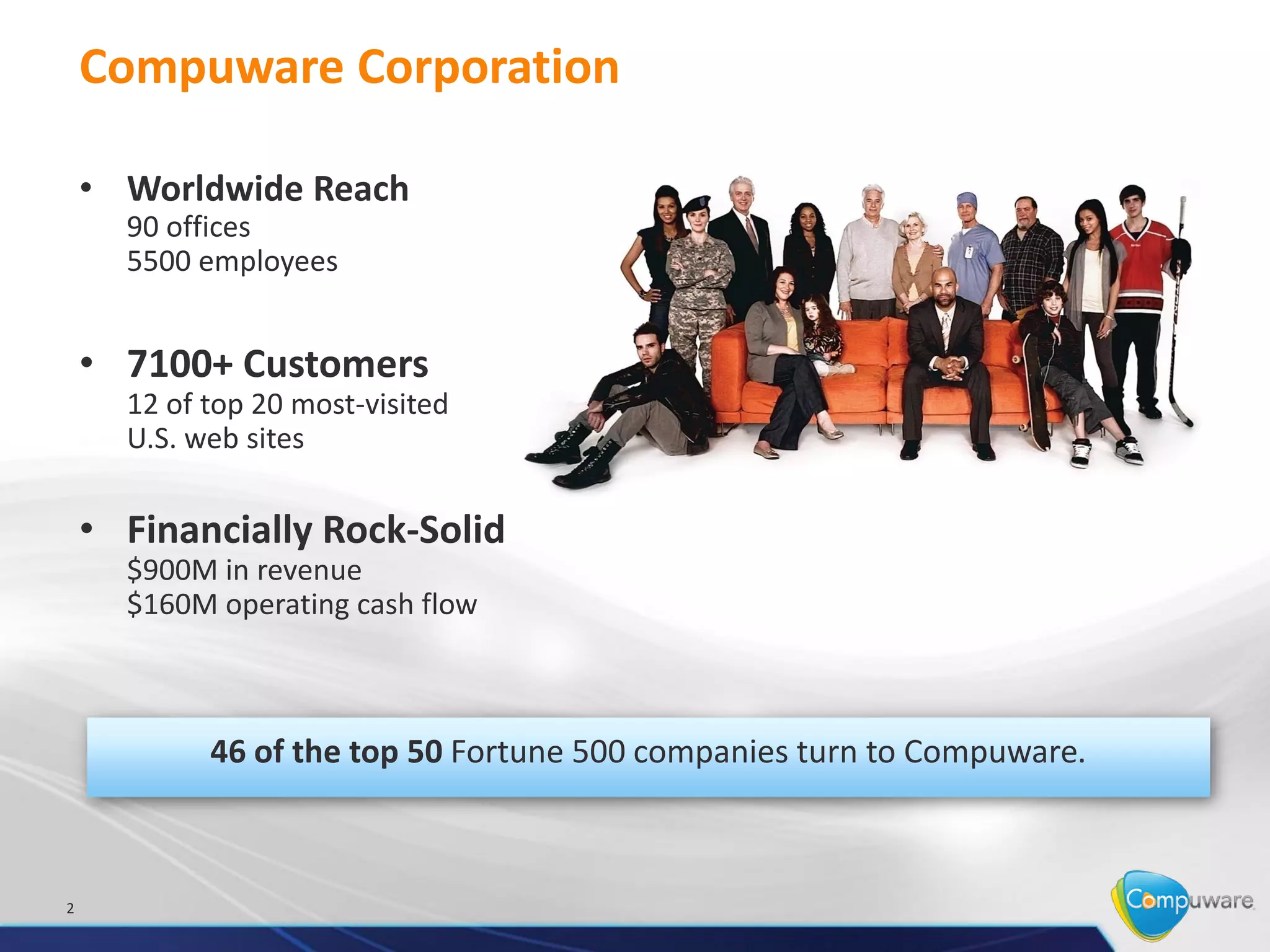 Compuware Corporation

• Worldwide Reach
90 offices
5500 employees

• 7100+ Customers
12 of top 20 most-visited U.S. web sites

• Financially Rock-Solid
\$900M in revenue
\$160M operating cash flow

46 of the top 50 Fortune 500 companies turn to Compuware.

2

Compuware